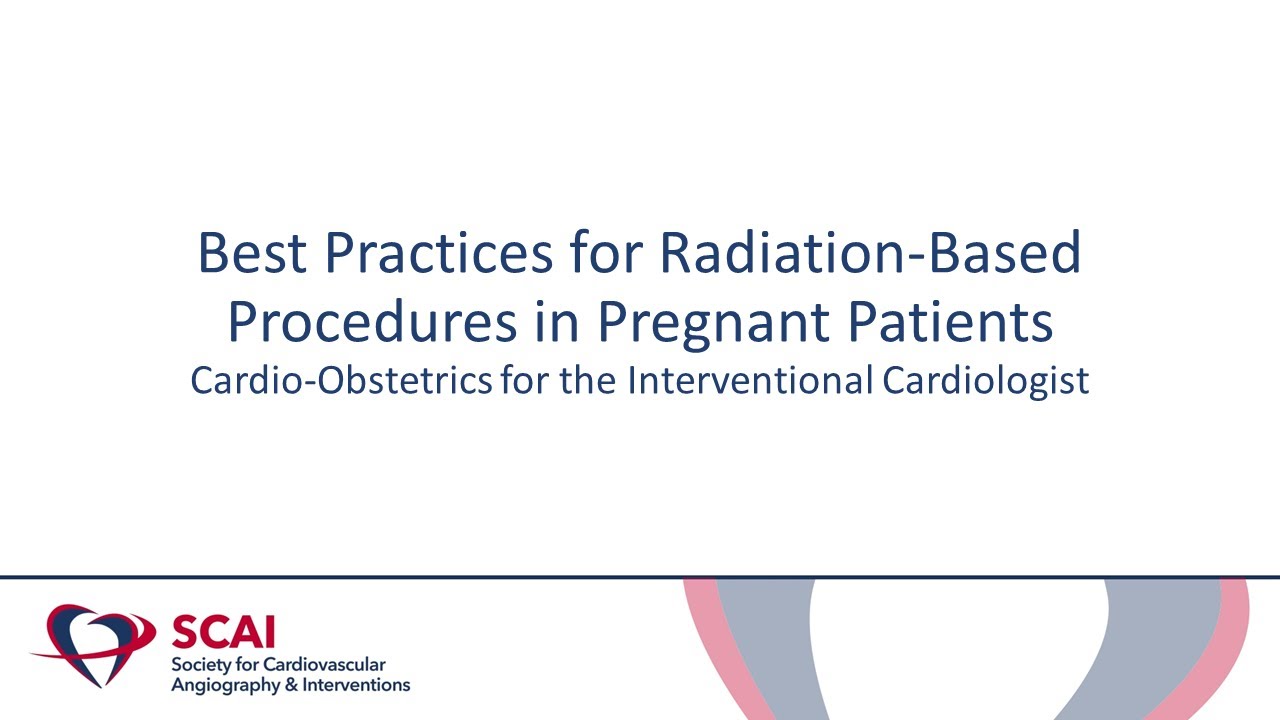 Best Practices for Radiation-Based Procedures in Pregnant Patients
Cardio-Obstetrics for the Interventional Cardiologist

SCAI
Society for Cardiovascular Angiography & Interventions